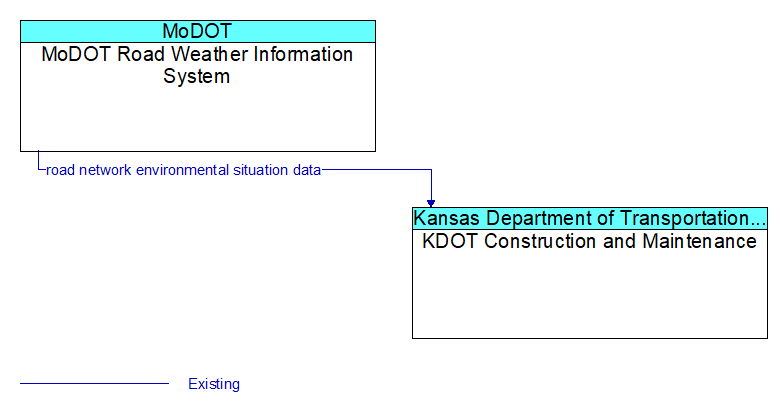 MoDOT
MoDOT Road Weather Information System

road network environmental situation data

Kansas Department of Transportation...
KDOT Construction and Maintenance

Existing